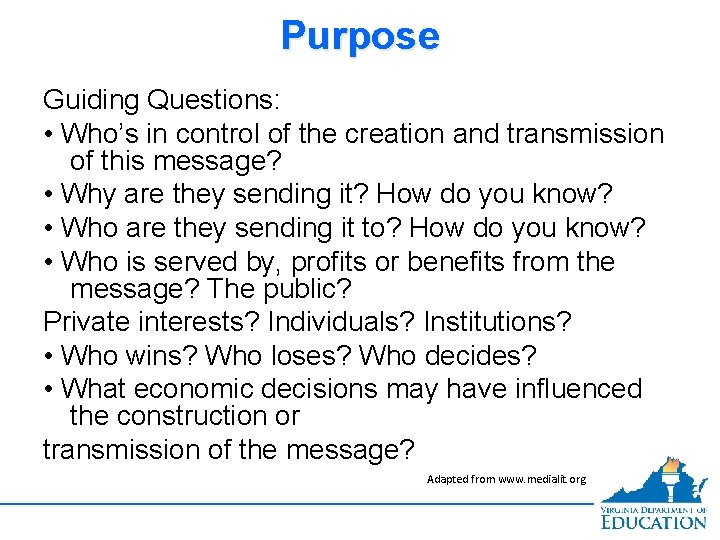 Purpose

Guiding Questions:

• Who's in control of the creation and transmission of this message?

• Why are they sending it? How do you know?

• Who are they sending it to? How do you know?

• Who is served by, profits or benefits from the message? The public?

Private interests? Individuals? Institutions?

• Who wins? Who loses? Who decides?

• What economic decisions may have influenced the construction or

transmission of the message?

Adapted from www.medialit.org

VIRGINIA DEPARTMENT OF EDUCATION